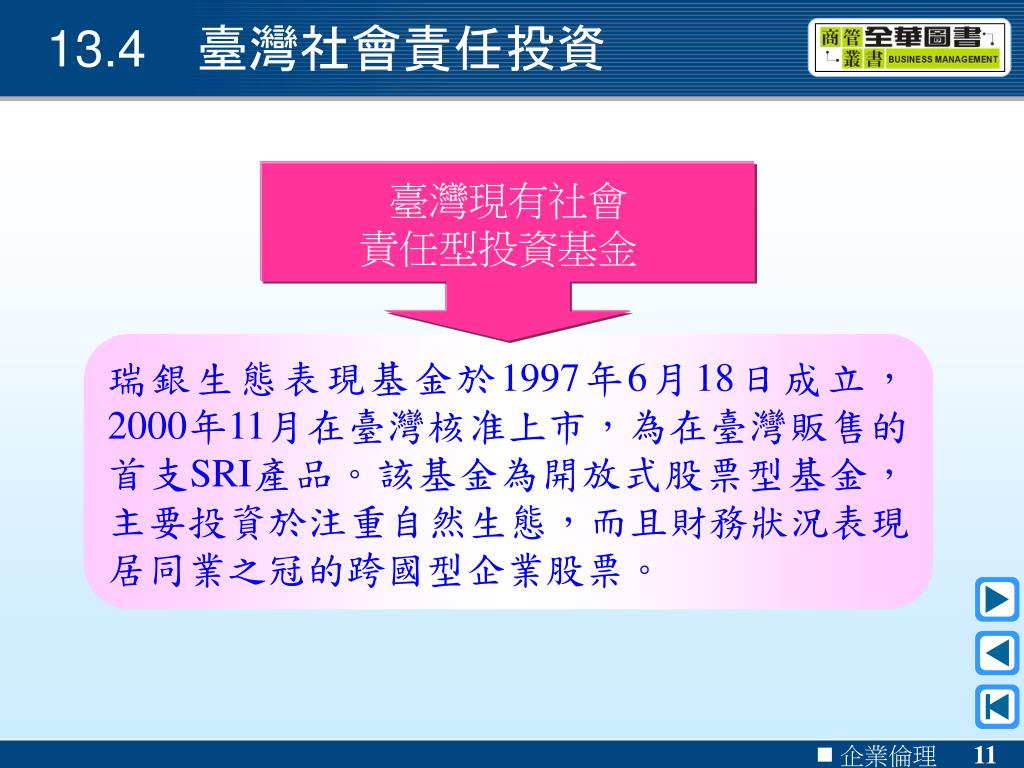 13.4 臺灣社會責任投資

商管叢書 全華圖書 BUSINESS MANAGEMENT

臺灣現有社會責任型投資基金

瑞銀生態表現基金於1997年6月18日成立，2000年11月在臺灣核准上市，為在臺灣販售的首支SRI產品。該基金為開放式股票型基金，主要投資於注重自然生態，而且財務狀況表現居同業之冠的跨國型企業股票。

■ 企業倫理 11